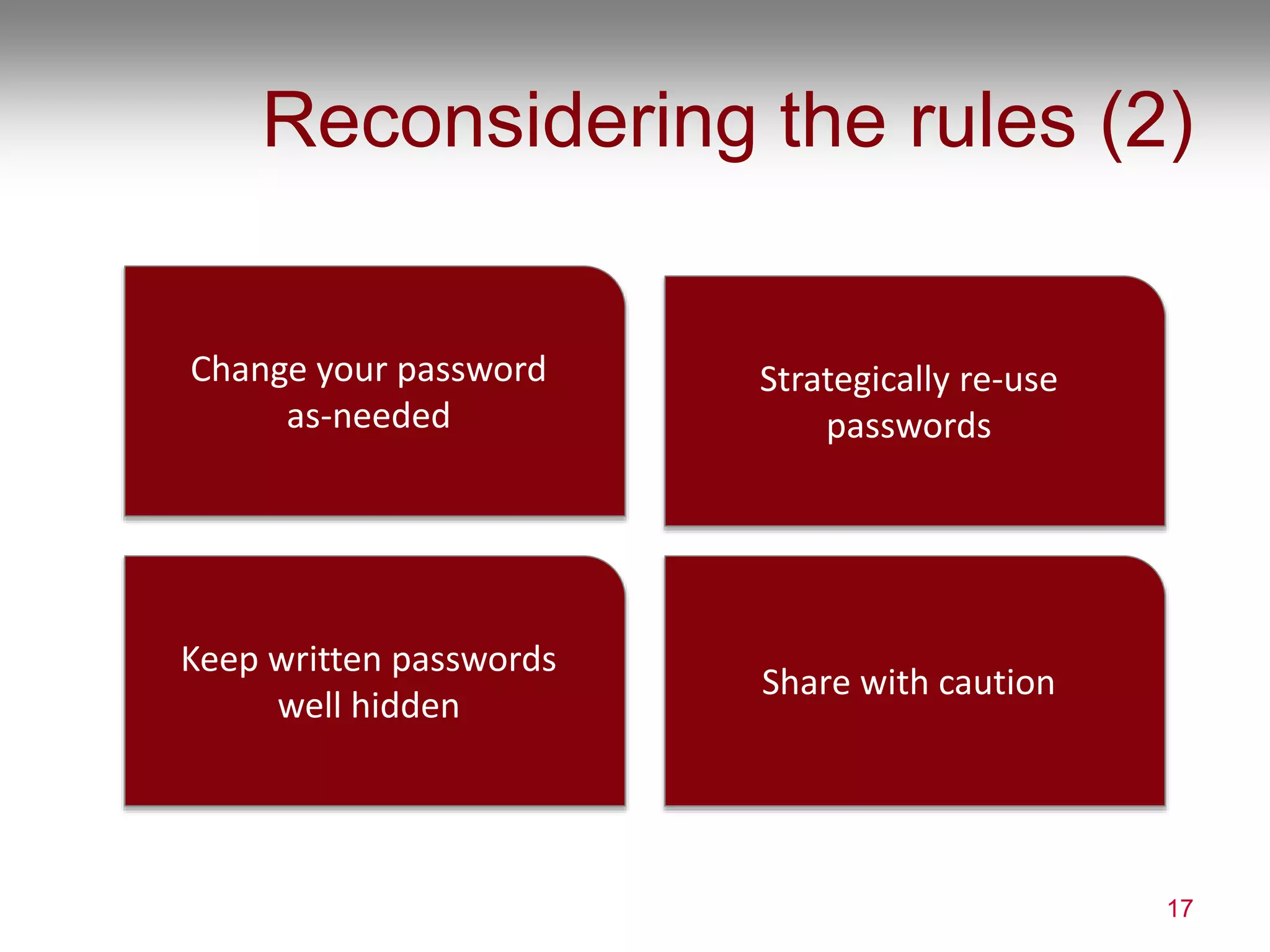 Reconsidering the rules (2)

Change your password as-needed

Strategically re-use passwords

Keep written passwords well hidden

Share with caution

17